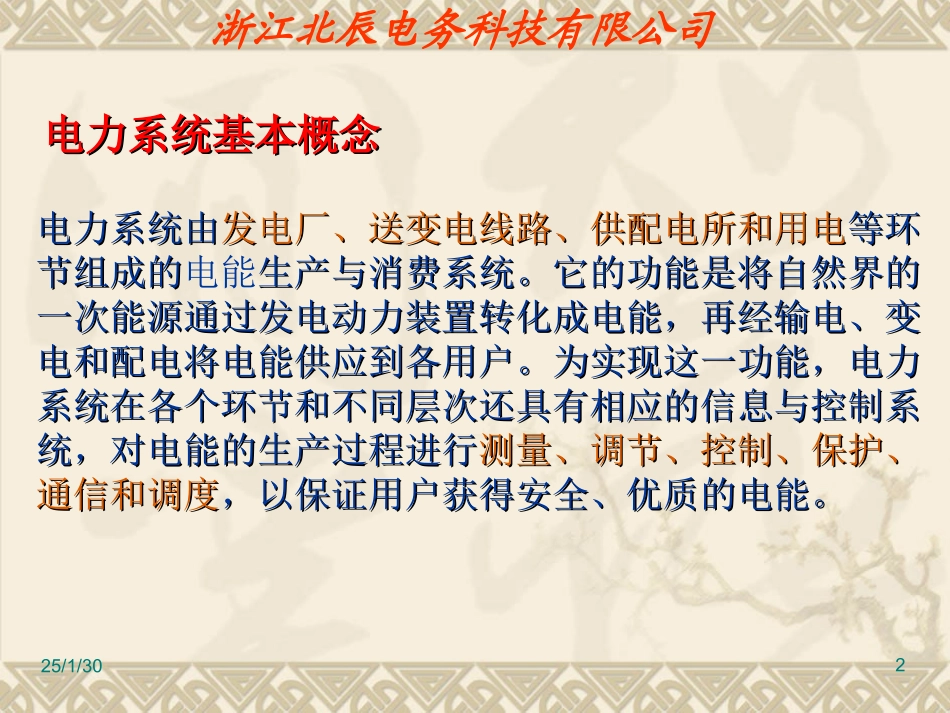 浙江北辰电务科技有限公司

电力系统基本概念

电力系统由发电厂、送变电线路、供配电所和用电等环节组成的电能生产与消费系统。它的功能是将自然界的一次能源通过发电动力装置转化成电能，再经输电、变电和配电将电能供应到各用户。为实现这一功能，电力系统在各个环节和不同层次还具有相应的信息与控制系统，对电能的生产过程进行测量、调节、控制、保护、通信和调度，以保证用户获得安全、优质的电能。

25/1/30

2